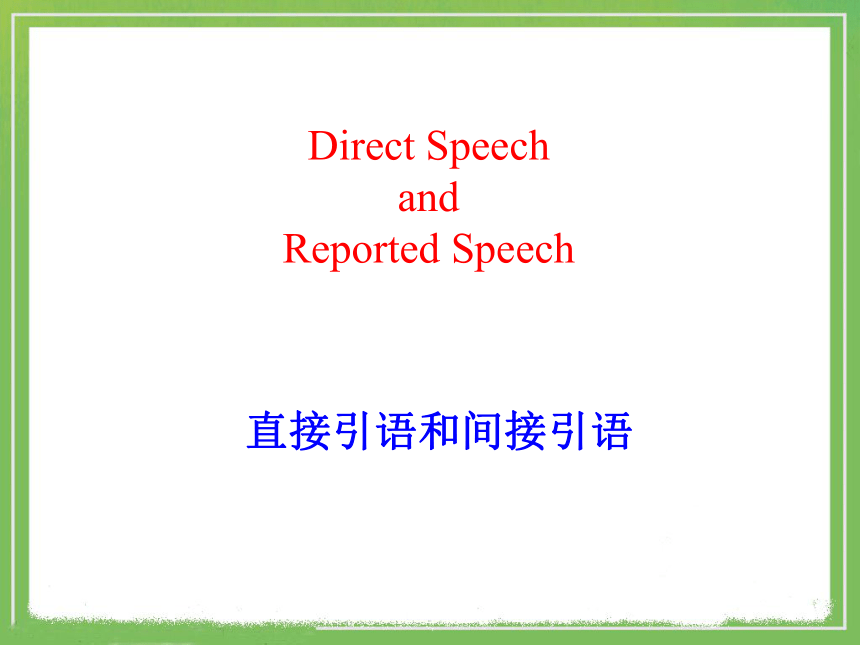 Direct Speech
and
Reported Speech

直接引语和间接引语